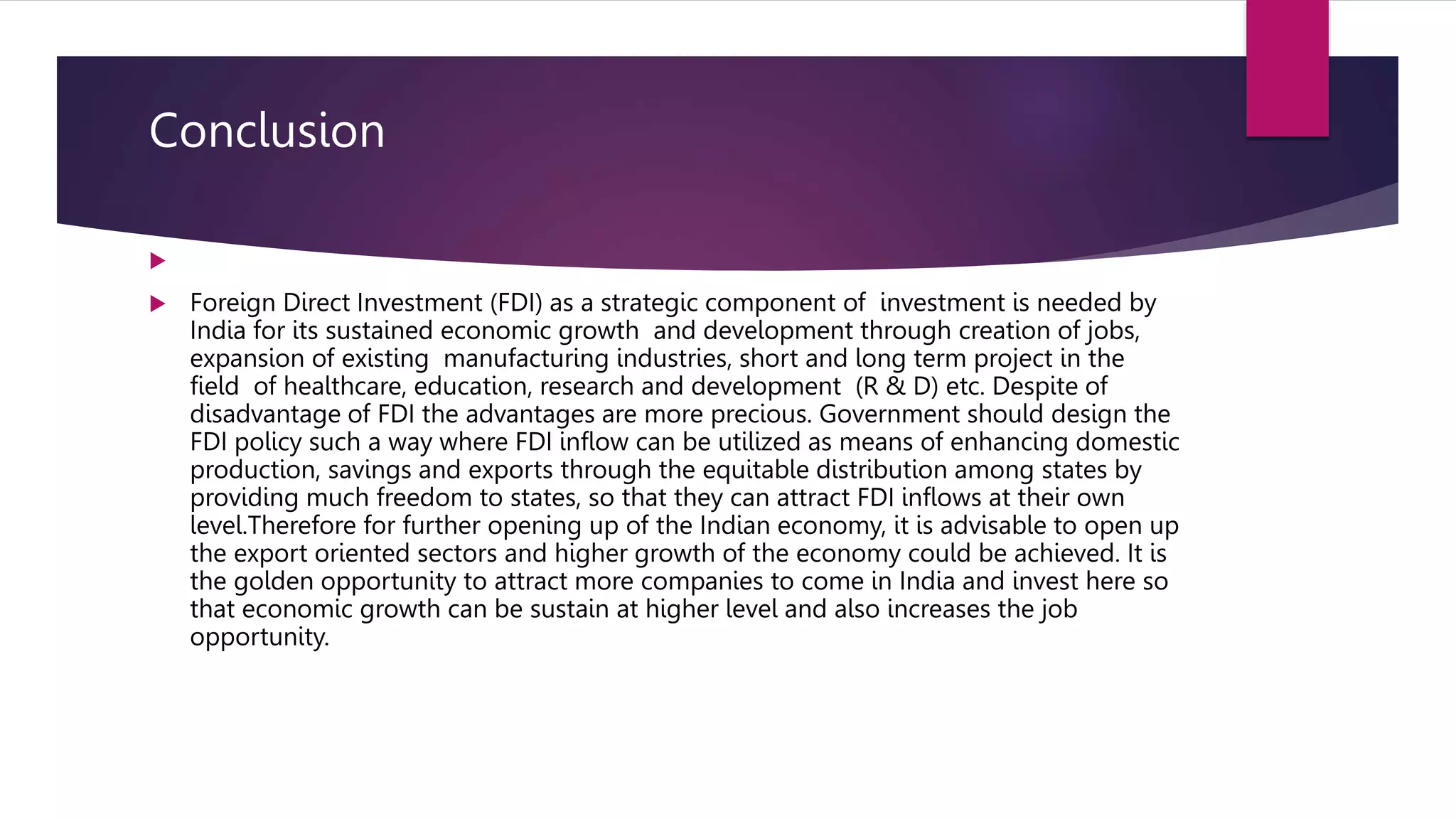 Conclusion

Foreign Direct Investment (FDI) as a strategic component of investment is needed by India for its sustained economic growth and development through creation of jobs, expansion of existing manufacturing industries, short and long term project in the field of healthcare, education, research and development (R & D) etc. Despite of disadvantage of FDI the advantages are more precious. Government should design the FDI policy such a way where FDI inflow can be utilized as means of enhancing domestic production, savings and exports through the equitable distribution among states by providing much freedom to states, so that they can attract FDI inflows at their own level.Therefore for further opening up of the Indian economy, it is advisable to open up the export oriented sectors and higher growth of the economy could be achieved. It is the golden opportunity to attract more companies to come in India and invest here so that economic growth can be sustain at higher level and also increases the job opportunity.